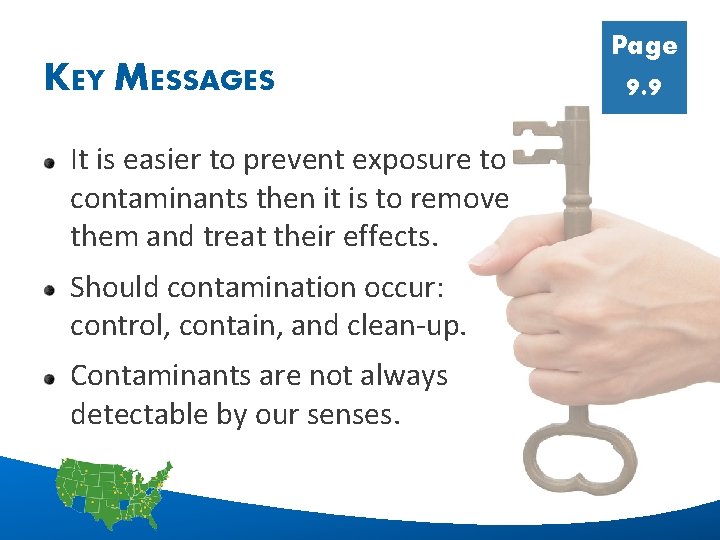 KEY MESSAGES

Page 9.9

- It is easier to prevent exposure to contaminants then it is to remove them and treat their effects.
- Should contamination occur: control, contain, and clean-up.
- Contaminants are not always detectable by our senses.